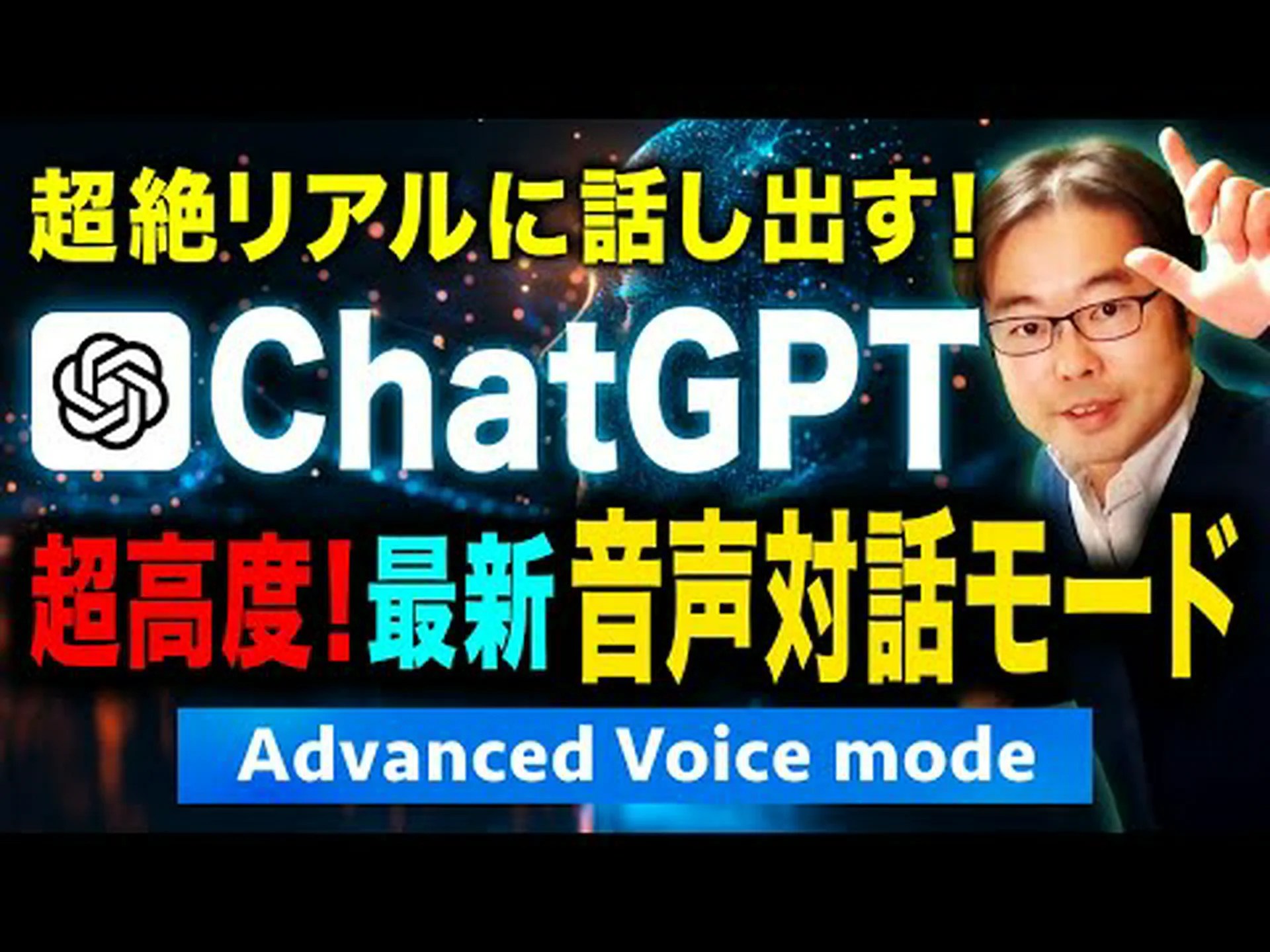 超絶リアルに話し出す！

ChatGPT

超高度！最新 音声対話モード

Advanced Voice mode